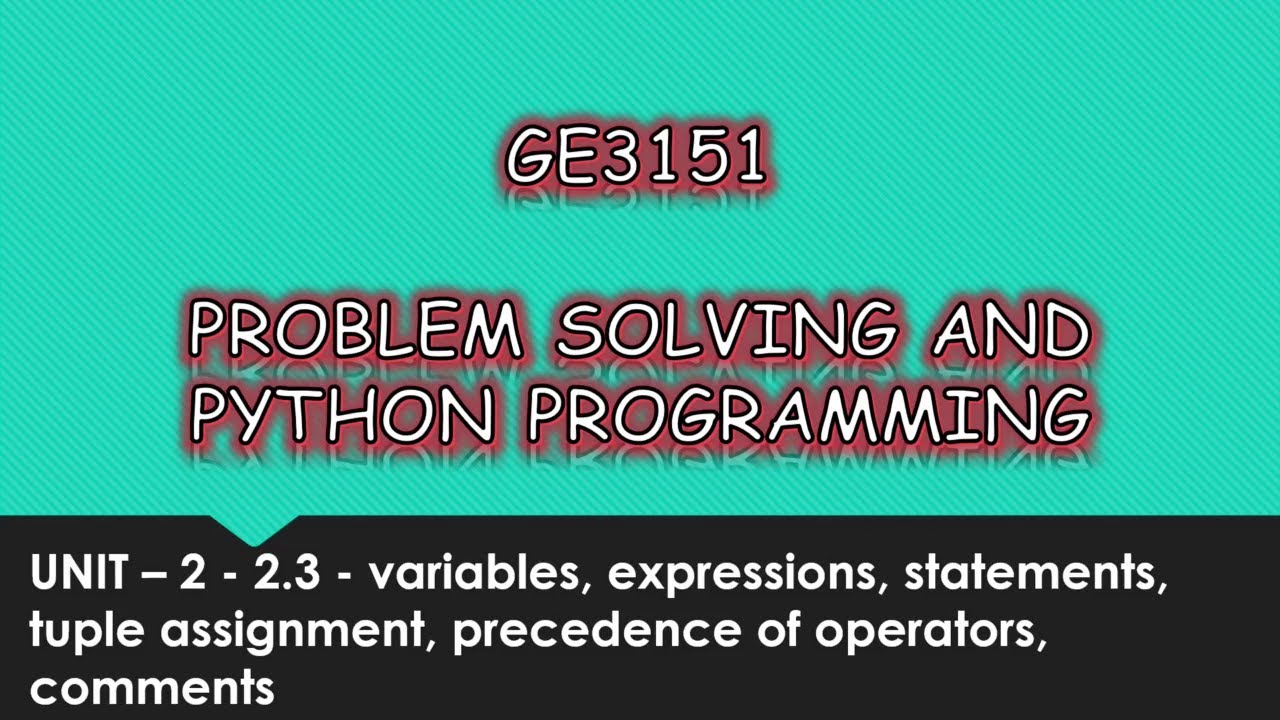 GE3151

PROBLEM SOLVING AND PYTHON PROGRAMMING

UNIT – 2 - 2.3 - variables, expressions, statements, tuple assignment, precedence of operators, comments